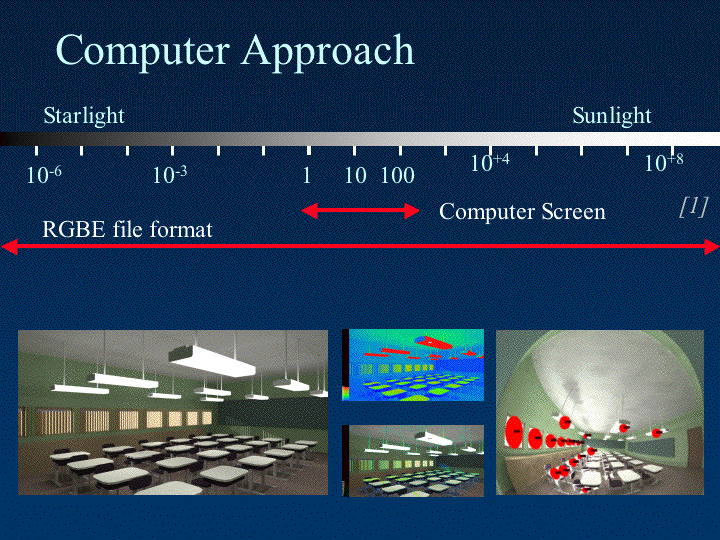 Computer Approach

Starlight

Sunlight

$10^{-6}$ $10^{-3}$ 1 10 100 $10^{+4}$ $10^{+8}$

Computer Screen

[1]

RGBE file format